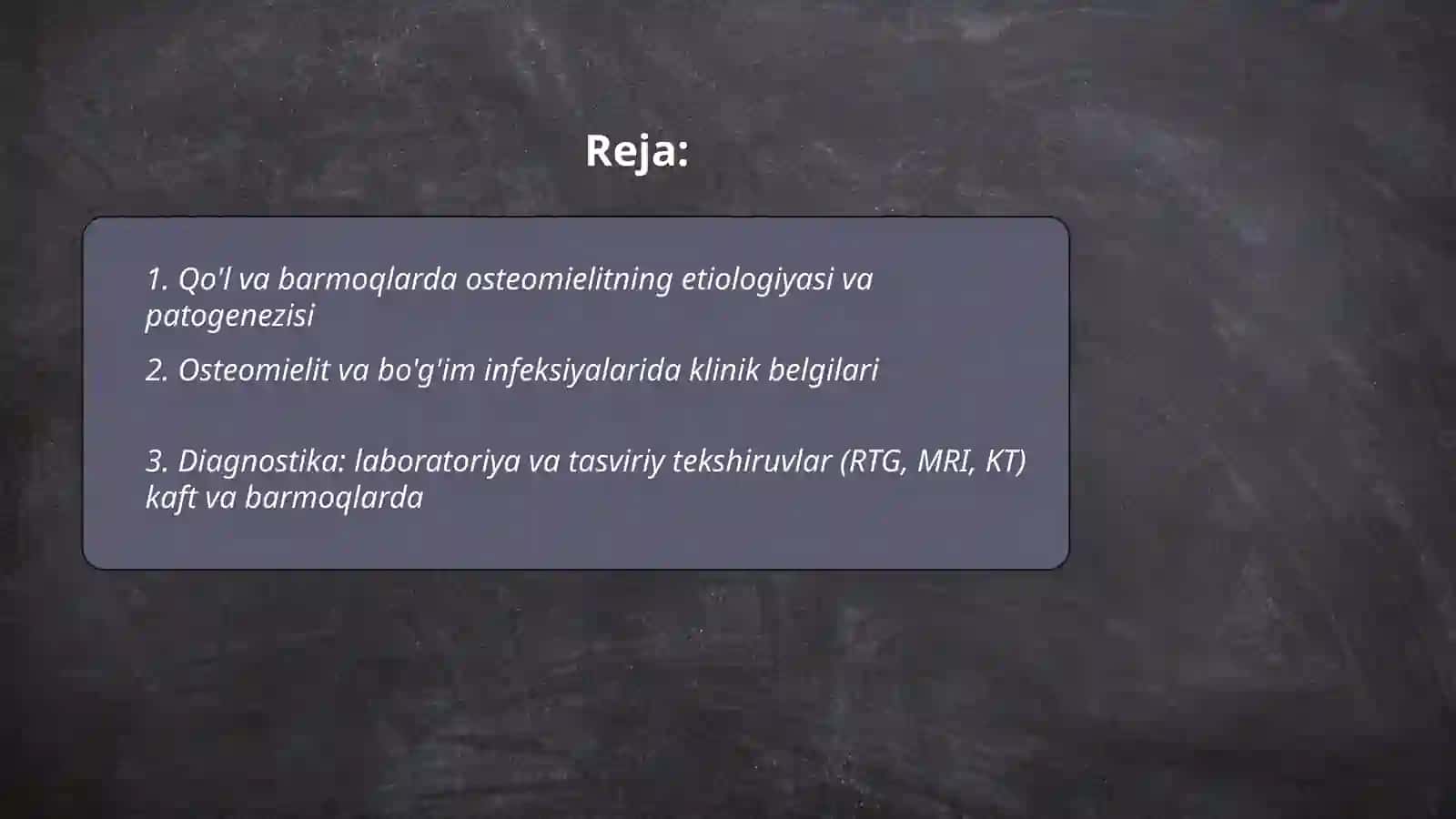 Reja:

1. Qo'l va barmoqlarda osteomielitning etiologiyasi va patogenezisi

2. Osteomielit va bo'g'im infeksiyalarida klinik belgilari

3. Diagnostika: laboratoriya va tasviriy tekshiruvlar (RTG, MRI, KT) kaft va barmoqlarda